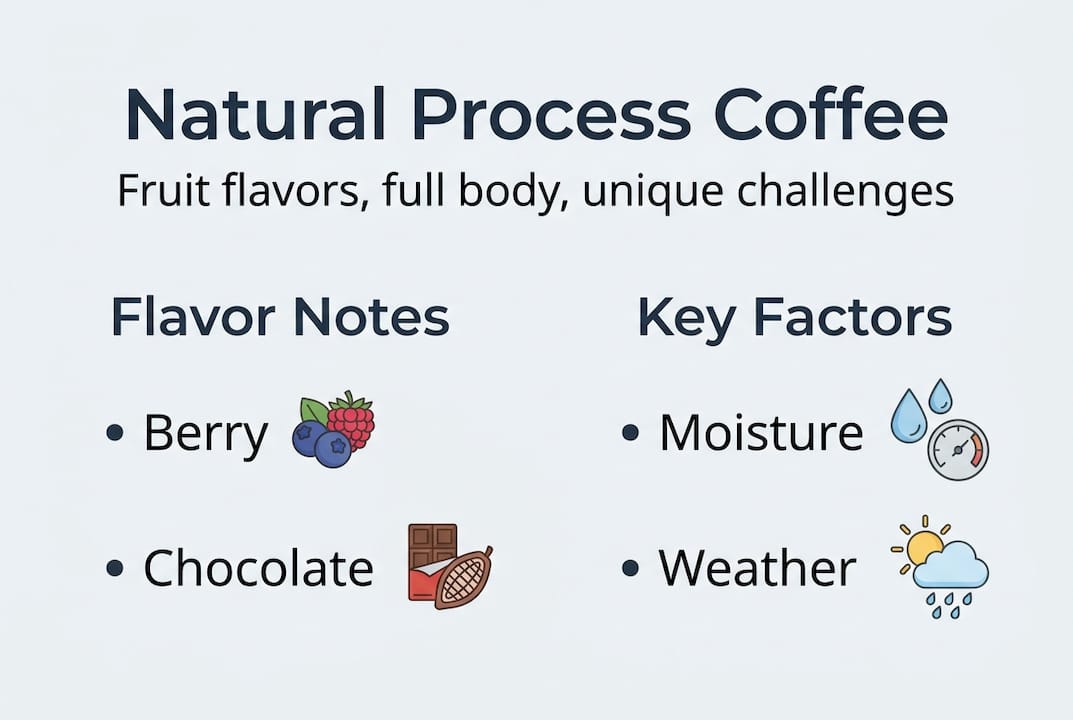 Natural Process Coffee

Fruit flavors, full body, unique challenges

Flavor Notes

• Berry

• Chocolate

Key Factors

• Moisture

• Weather